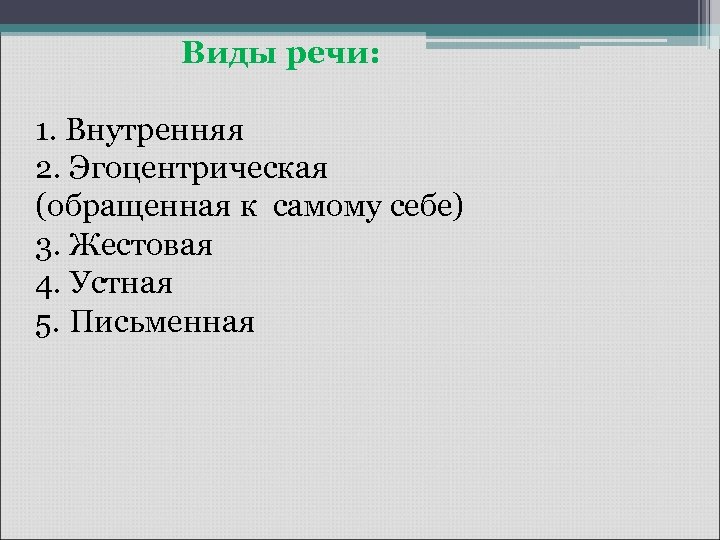 Виды речи:

1. Внутренняя
2. Эгоцентрическая
(обращенная к самому себе)
3. Жестовая
4. Устная
5. Письменная